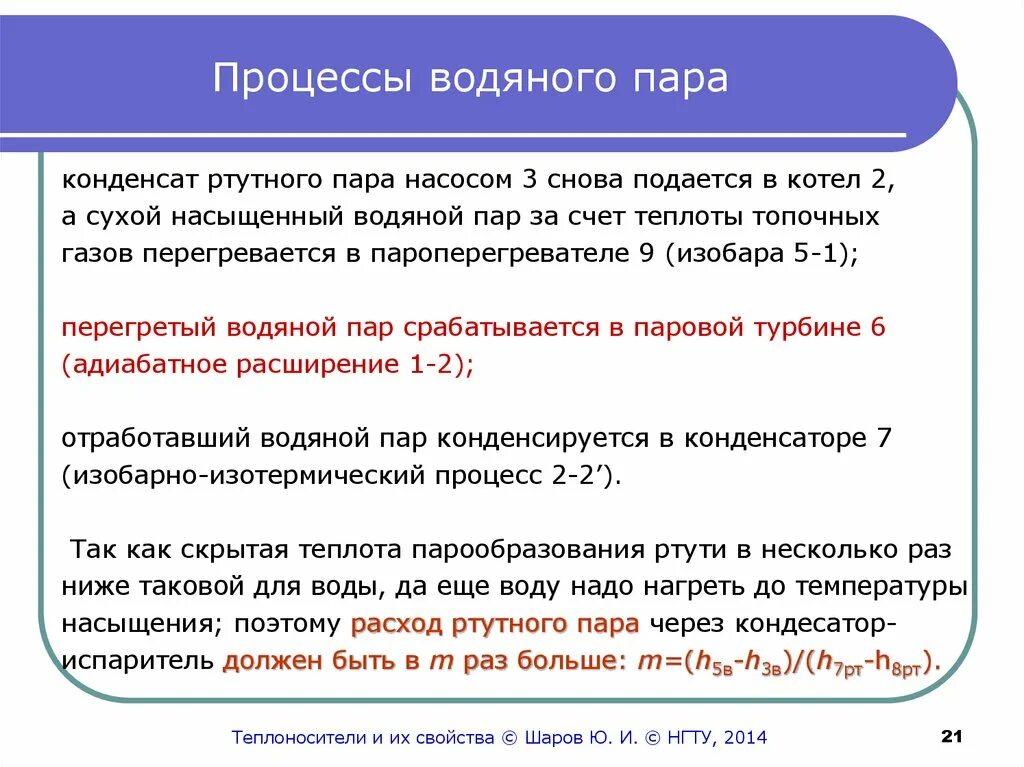 Процессы водяного пара

конденсат ртутного пара насосом 3 снова подается в котел 2, а сухой насыщенный водяной пар за счет теплоты топочных газов перегревается в пароперегревателе 9 (изобара 5-1);

перегретый водяной пар срабатывается в паровой турбине 6 (адиабатное расширение 1-2);

отработавший водяной пар конденсируется в конденсаторе 7 (изобарно-изотермический процесс 2-2’).

Так как скрытая теплота парообразования ртути в несколько раз ниже таковой для воды, да еще воду надо нагреть до температуры насыщения; поэтому расход ртутного пара через кондесатор-испаритель должен быть в $m$ раз больше: $m=(h_{5в}-h_{3в})/(h_{7рт}-h_{8рт})$.

Теплоносители и их свойства © Шаров Ю. И. © НГТУ, 2014

21